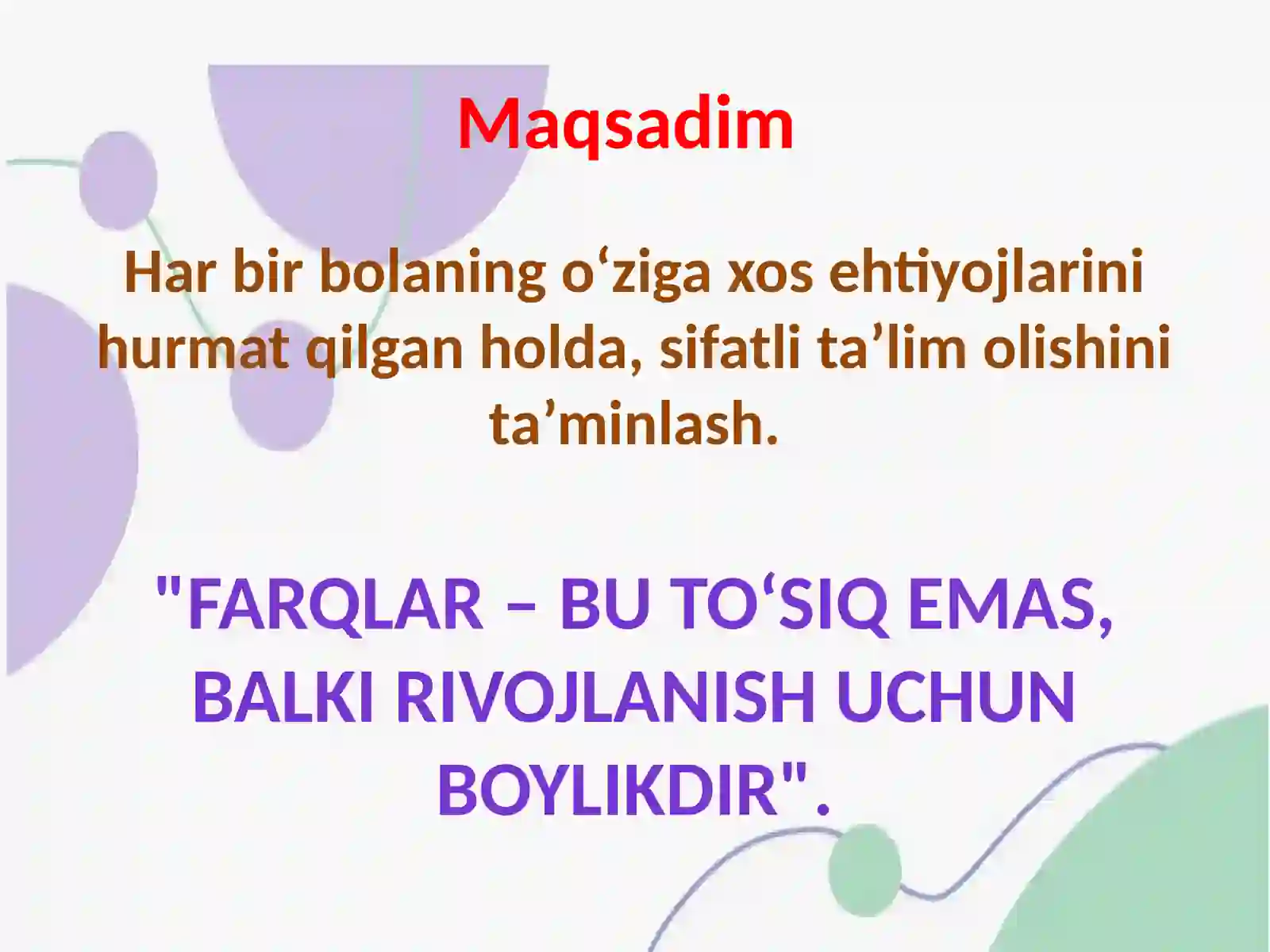 Maqsadim

Har bir bolaning o‘ziga xos ehtiyojlarini hurmat qilgan holda, sifatli ta’lim olishini ta’minlash.

"FARQLAR – BU TO‘SIQ EMAS, BALKI RIVOJLANISH UCHUN BOYLIKDIR".